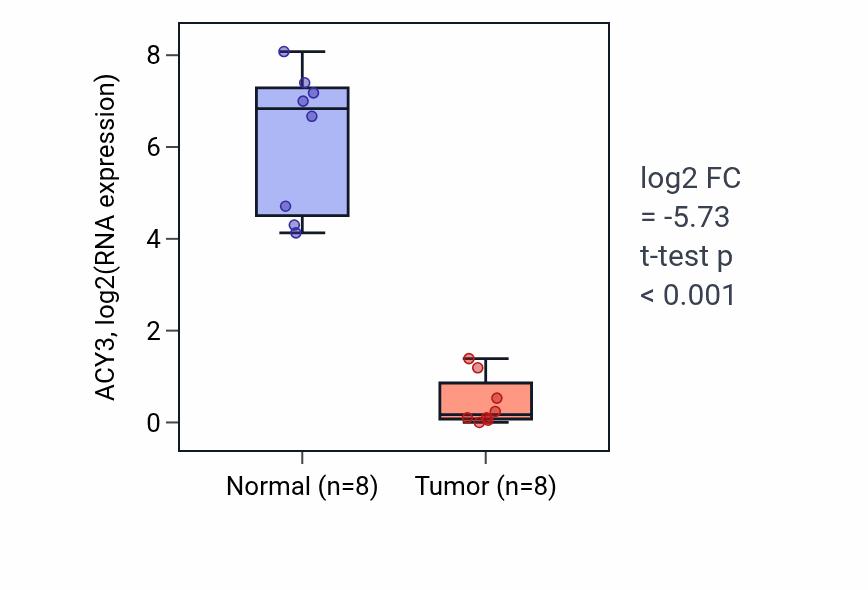 ACY3, log2(RNA expression)

8
6
4
2
0

Normal (n=8)
Tumor (n=8)

log2 FC
= -5.73
t-test p
< 0.001